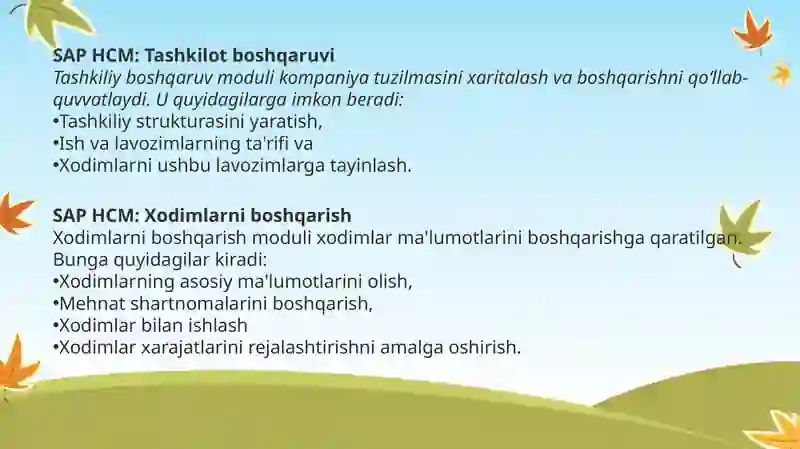 SAP HCM: Tashkilot boshqaruvi
Tashkiliy boshqaruv moduli kompaniya tuzilmasini xaritalash va boshqarishni qo'llab-quvvatlaydi. U quyidagilarga imkon beradi:
•Tashkiliy strukturasini yaratish,
•Ish va lavozimlarning ta'rifi va
•Xodimlarni ushbu lavozimlarga tayinlash.

SAP HCM: Xodimlarni boshqarish
Xodimlarni boshqarish moduli xodimlar ma'lumotlarini boshqarishga qaratilgan. Bunga quyidagilar kiradi:
•Xodimlarning asosiy ma'lumotlarini olish,
•Mehnat shartnomalarini boshqarish,
•Xodimlar bilan ishlash
•Xodimlar xarajatlarini rejalashtirishni amalga oshirish.